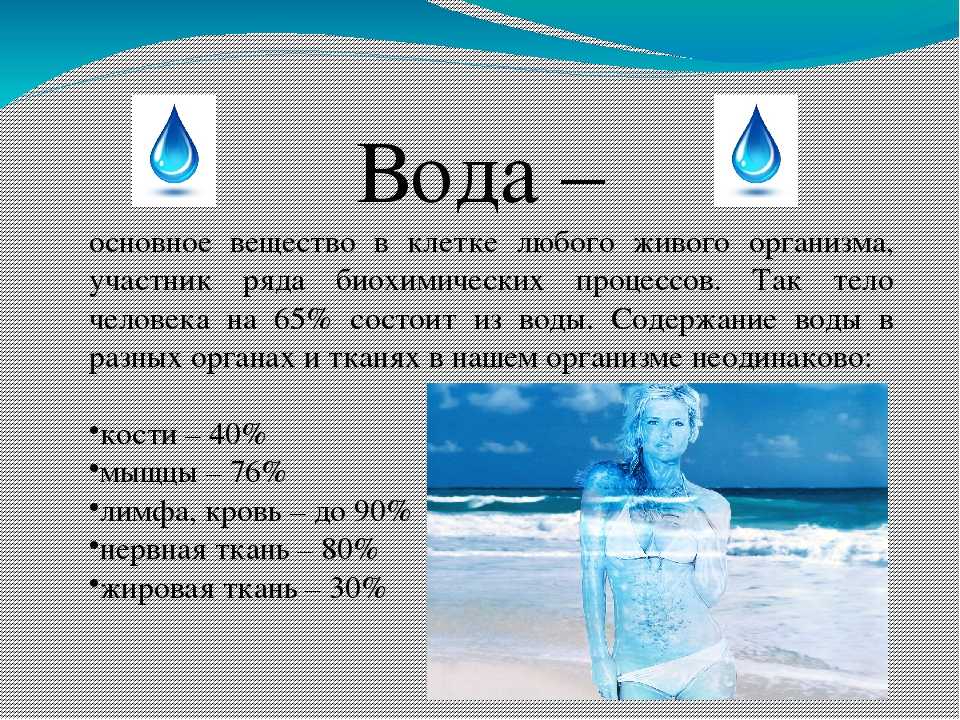 Вода –

основное вещество в клетке любого живого организма, участник ряда биохимических процессов. Так тело человека на 65% состоит из воды. Содержание воды в разных органах и тканях в нашем организме неодинаково:

•кости – 40%
•мышцы – 76%
•лимфа, кровь – до 90%
•нервная ткань – 80%
•жировая ткань – 30%